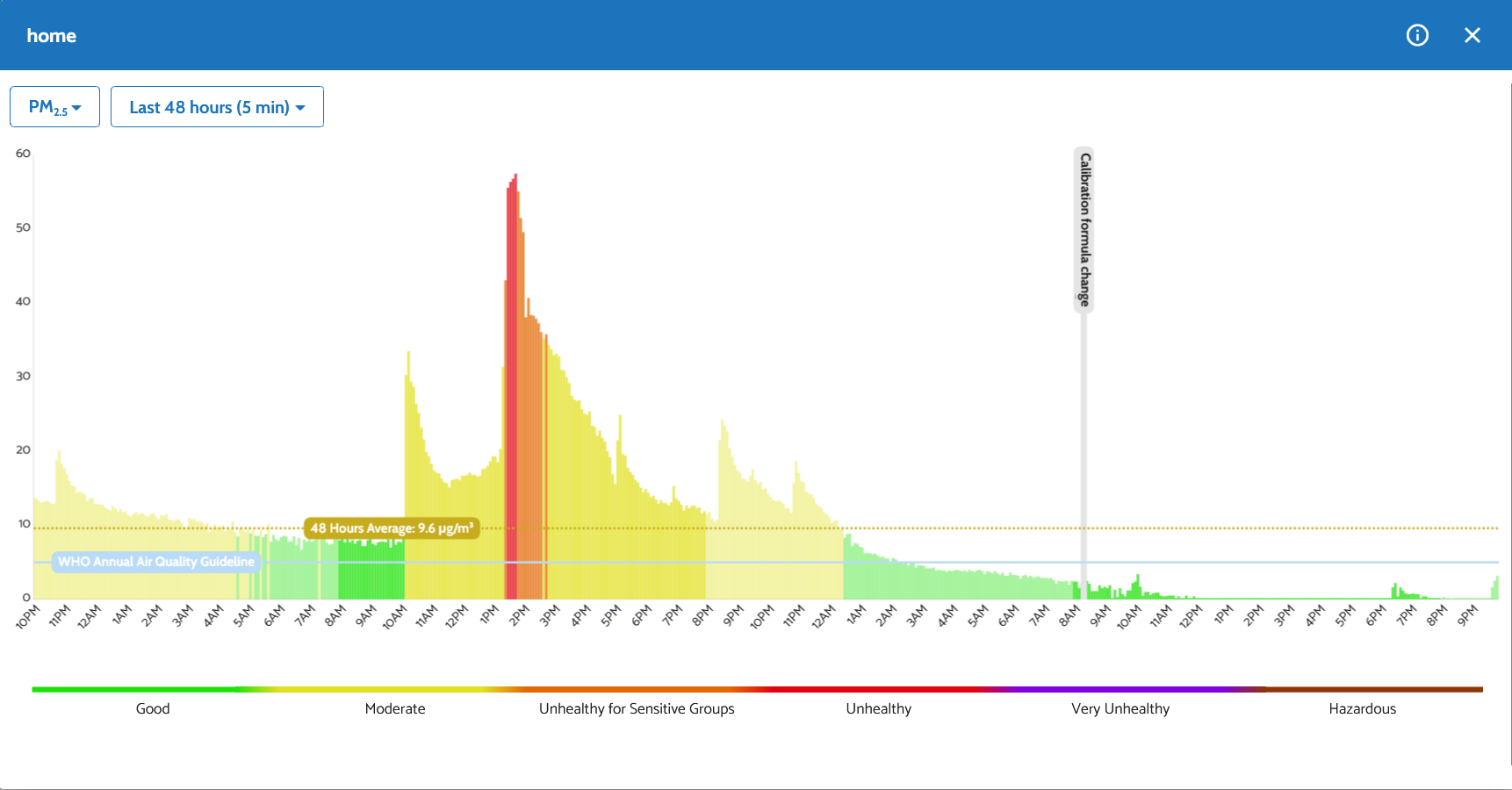 home

$PM_{2.5}$

Last 48 hours (5 min)

60
50
40
30
20
10
0

Calibration formula change

48 Hours Average: 9.6 µg/m³

WHO Annual Air Quality Guideline

10PM 11PM 12AM 1AM 2AM 3AM 4AM 5AM 6AM 7AM 8AM 9AM 10AM 11AM 12PM 1PM 2PM 3PM 4PM 5PM 6PM 7PM 8PM 9PM 10PM 11PM 12AM 1AM 2AM 3AM 4AM 5AM 6AM 7AM 8AM 9AM 10AM 11AM 12PM 1PM 2PM 3PM 4PM 5PM 6PM 7PM 8PM 9PM

Good
Moderate
Unhealthy for Sensitive Groups
Unhealthy
Very Unhealthy
Hazardous